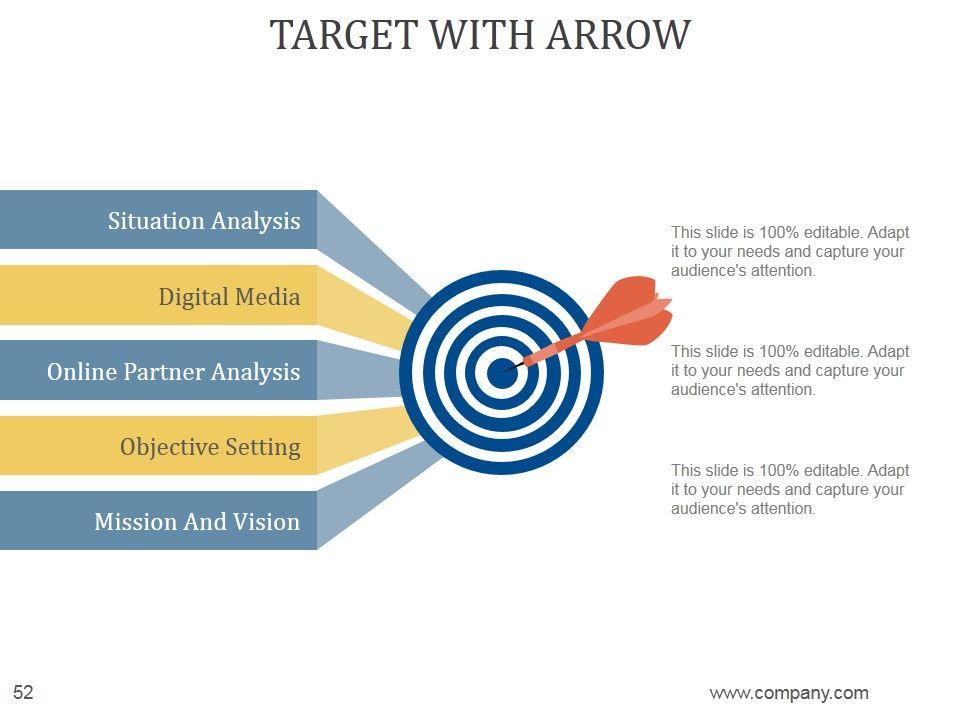 TARGET WITH ARROW

Situation Analysis

Digital Media

Online Partner Analysis

Objective Setting

Mission And Vision

This slide is 100% editable. Adapt it to your needs and capture your audience's attention.

This slide is 100% editable. Adapt it to your needs and capture your audience's attention.

This slide is 100% editable. Adapt it to your needs and capture your audience's attention.

52

www.company.com